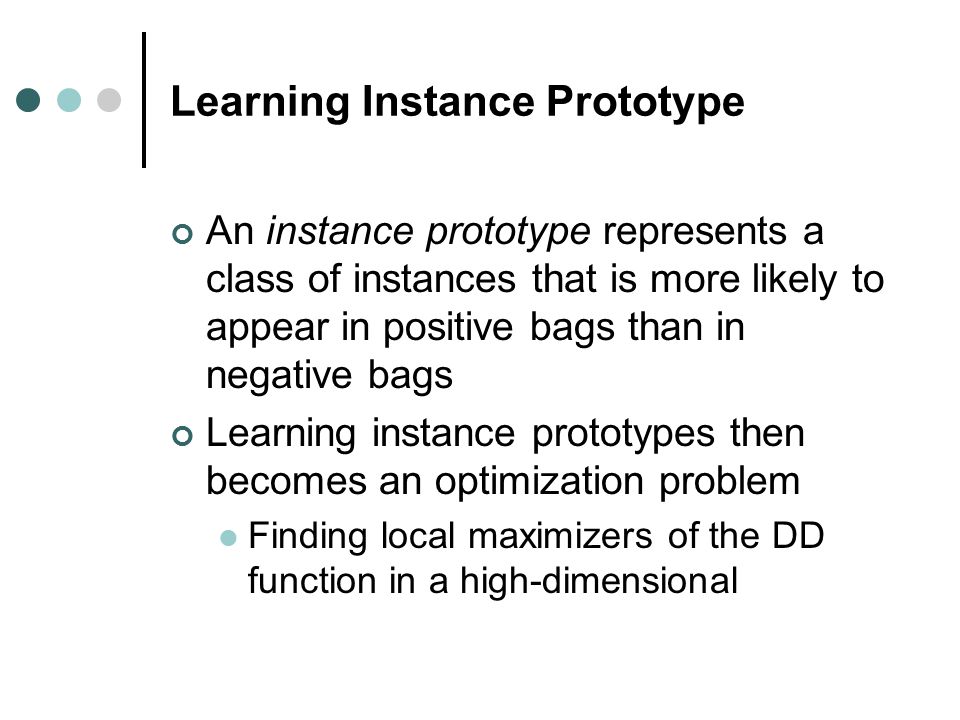 Learning Instance Prototype

An instance prototype represents a class of instances that is more likely to appear in positive bags than in negative bags

Learning instance prototypes then becomes an optimization problem

Finding local maximizers of the DD function in a high-dimensional